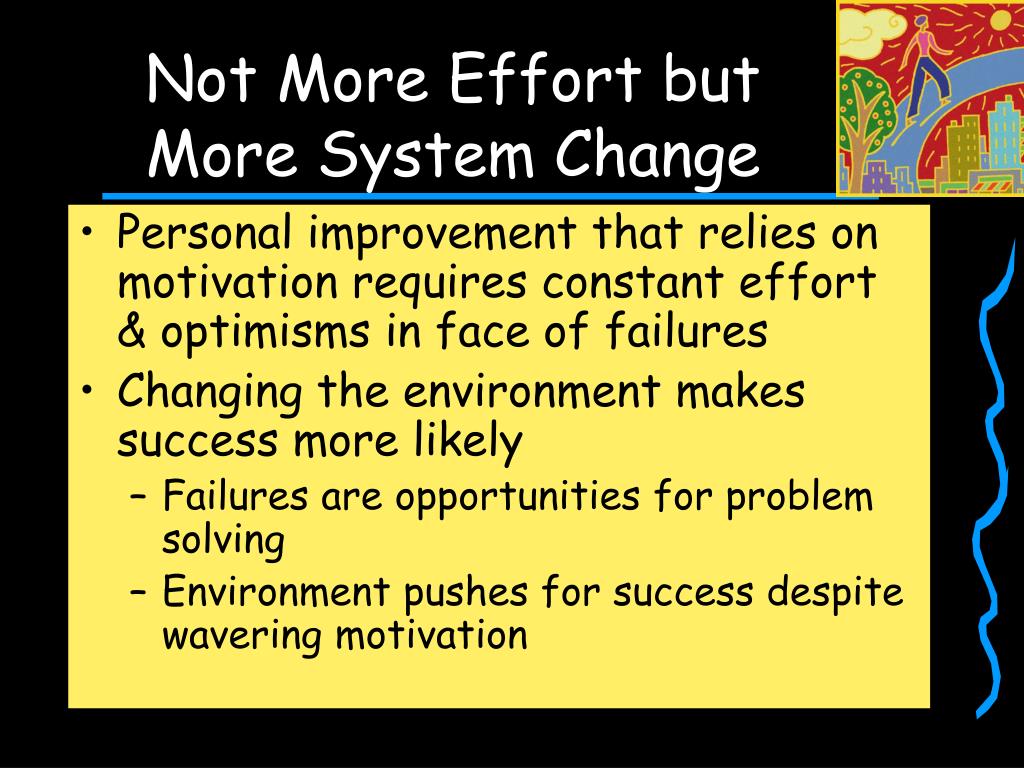 Not More Effort but More System Change

• Personal improvement that relies on motivation requires constant effort & optimisms in face of failures
• Changing the environment makes success more likely
– Failures are opportunities for problem solving
– Environment pushes for success despite wavering motivation